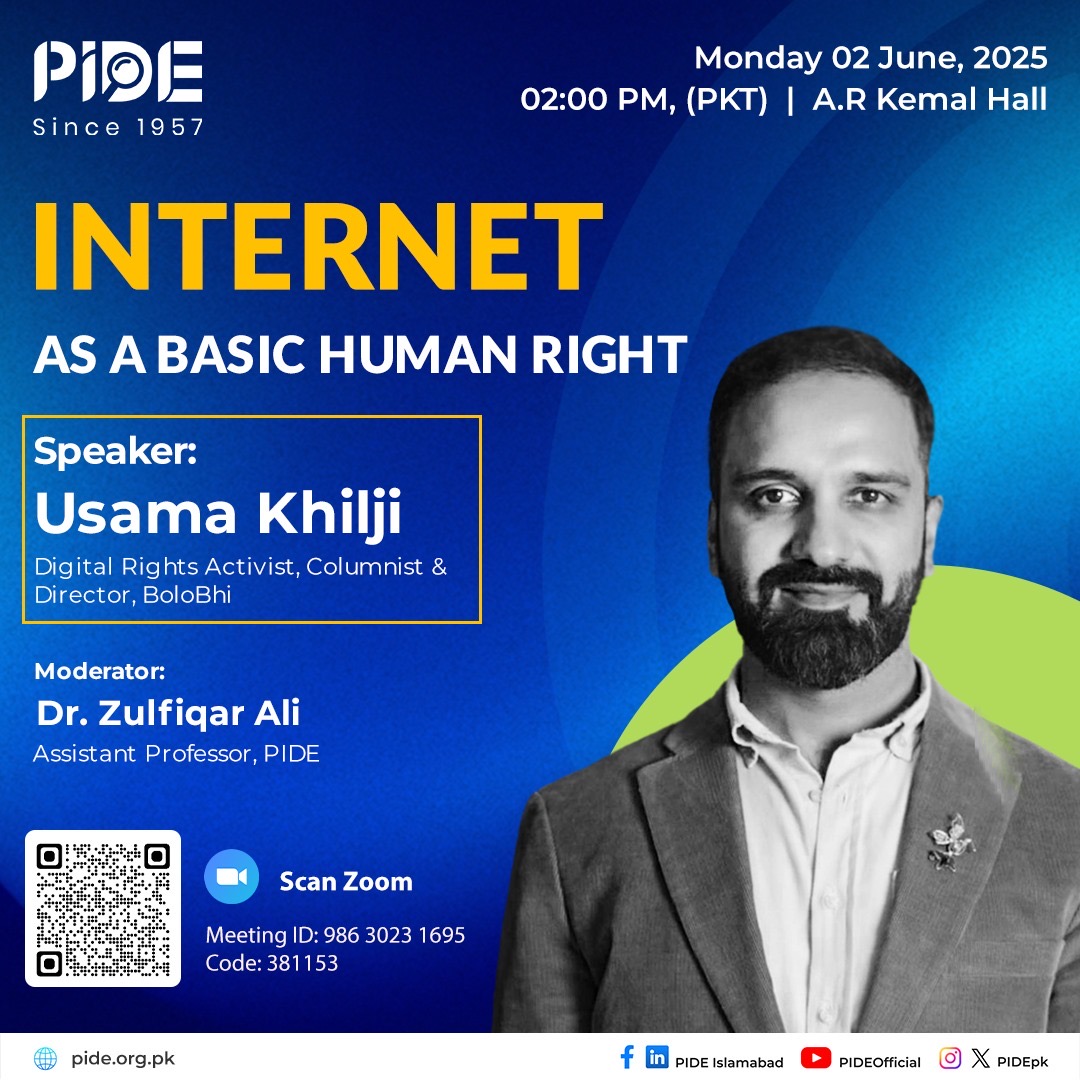 PIDE
Since 1957

Monday 02 June, 2025
02:00 PM, (PKT) | A.R Kemal Hall

INTERNET
AS A BASIC HUMAN RIGHT

Speaker:
Usama Khilji
Digital Rights Activist, Columnist & Director, BoloBhi

Moderator:
Dr. Zulfiqar Ali
Assistant Professor, PIDE

Scan Zoom
Meeting ID: 986 3023 1695
Code: 381153

pide.org.pk
PIDE Islamabad
PIDEOfficial
PIDEpk